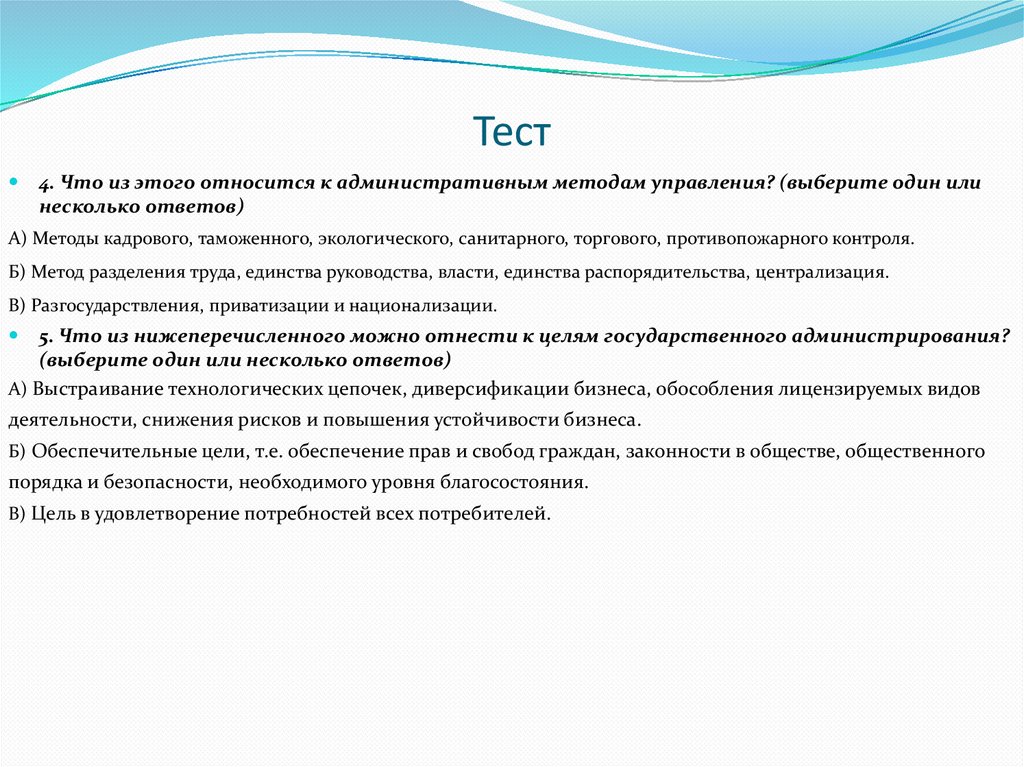 Тест

4. Что из этого относится к административным методам управления? (выберите один или несколько ответов)

А) Методы кадрового, таможенного, экологического, санитарного, торгового, противопожарного контроля.

Б) Метод разделения труда, единства руководства, власти, единства распорядительства, централизация.

В) Разгосударствления, приватизации и национализации.

5. Что из нижеперечисленного можно отнести к целям государственного администрирования? (выберите один или несколько ответов)

А) Выстраивание технологических цепочек, диверсификации бизнеса, обособления лицензируемых видов деятельности, снижения рисков и повышения устойчивости бизнеса.

Б) Обеспечительные цели, т.е. обеспечение прав и свобод граждан, законности в обществе, общественного порядка и безопасности, необходимого уровня благосостояния.

В) Цель в удовлетворение потребностей всех потребителей.